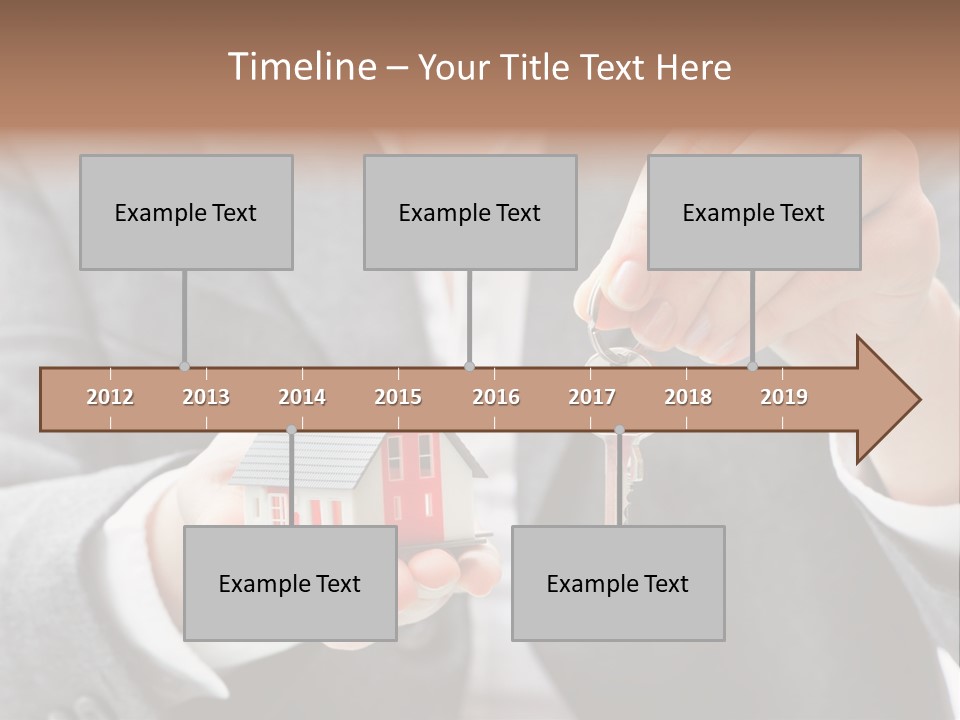 Timeline – Your Title Text Here

Example Text

Example Text

Example Text

2012 2013 2014 2015 2016 2017 2018 2019

Example Text

Example Text